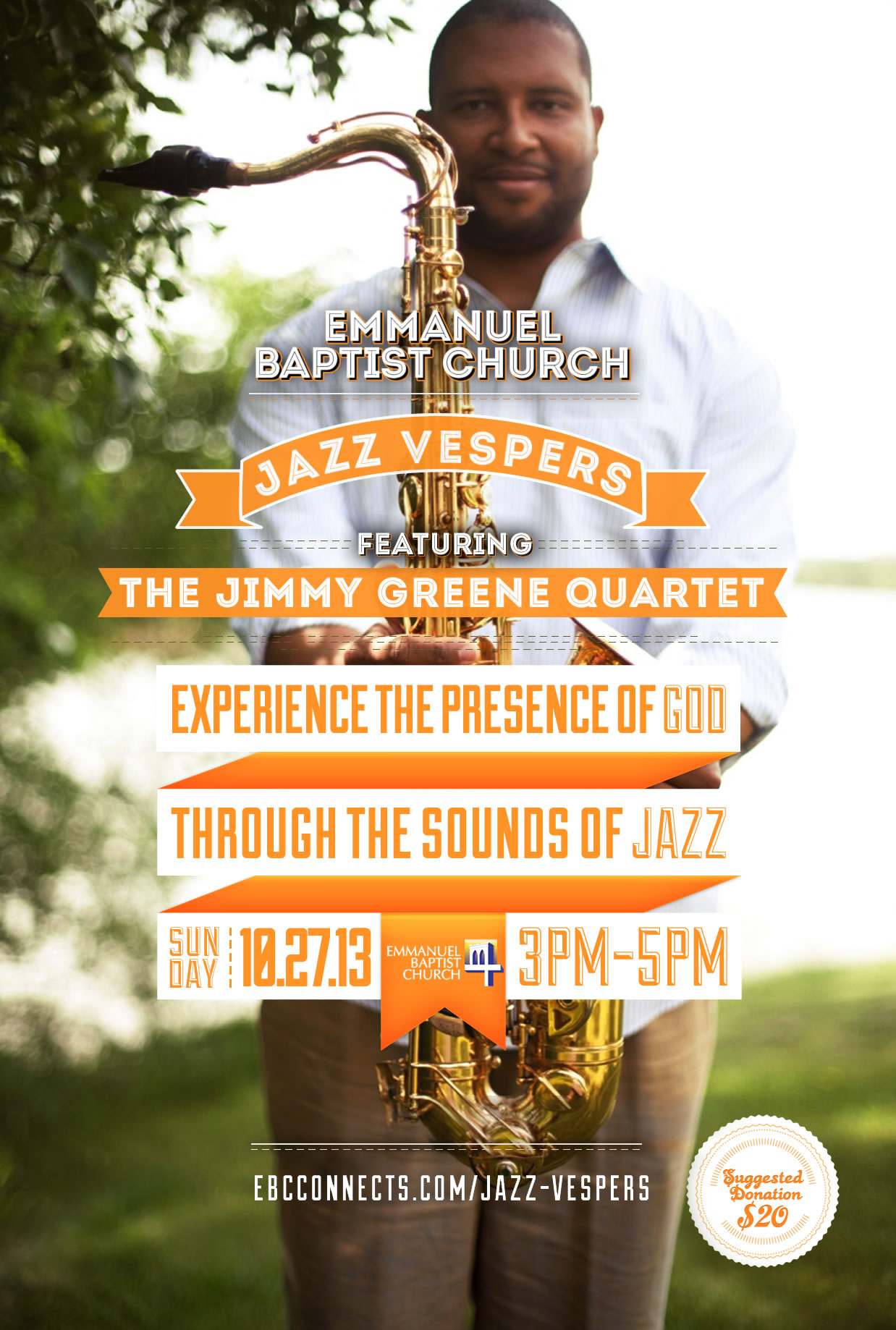 EMMANUEL BAPTIST CHURCH

JAZZ VESPERS

FEATURING

THE JIMMY GREENE QUARTET

EXPERIENCE THE PRESENCE OF GOD

THROUGH THE SOUNDS OF JAZZ

SUN DAY 10.27.13

EMMANUEL BAPTIST CHURCH

3PM-5PM

EBCCONNECTS.COM/JAZZ-VESPERS

Suggested Donation $20